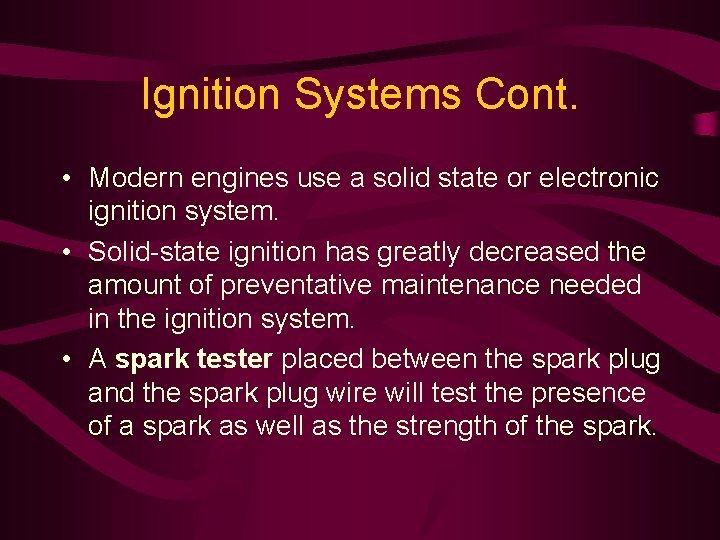 Ignition Systems Cont.

• Modern engines use a solid state or electronic ignition system.

• Solid-state ignition has greatly decreased the amount of preventative maintenance needed in the ignition system.

• A spark tester placed between the spark plug and the spark plug wire will test the presence of a spark as well as the strength of the spark.